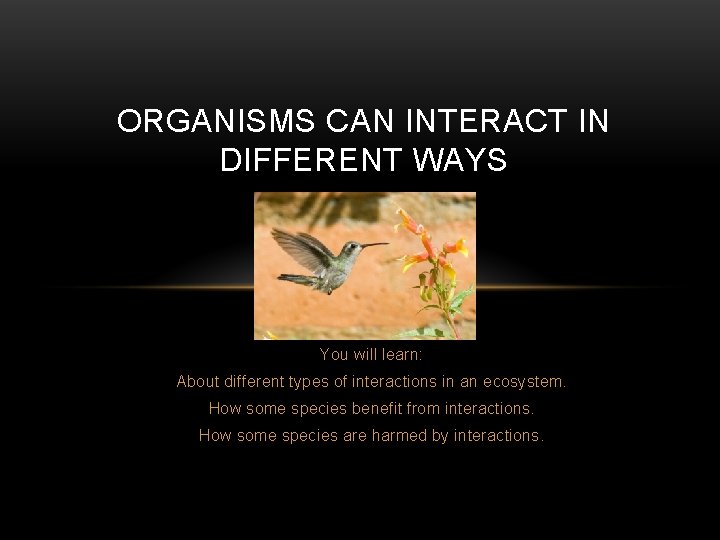 ORGANISMS CAN INTERACT IN DIFFERENT WAYS

You will learn:

About different types of interactions in an ecosystem.

How some species benefit from interactions.

How some species are harmed by interactions.